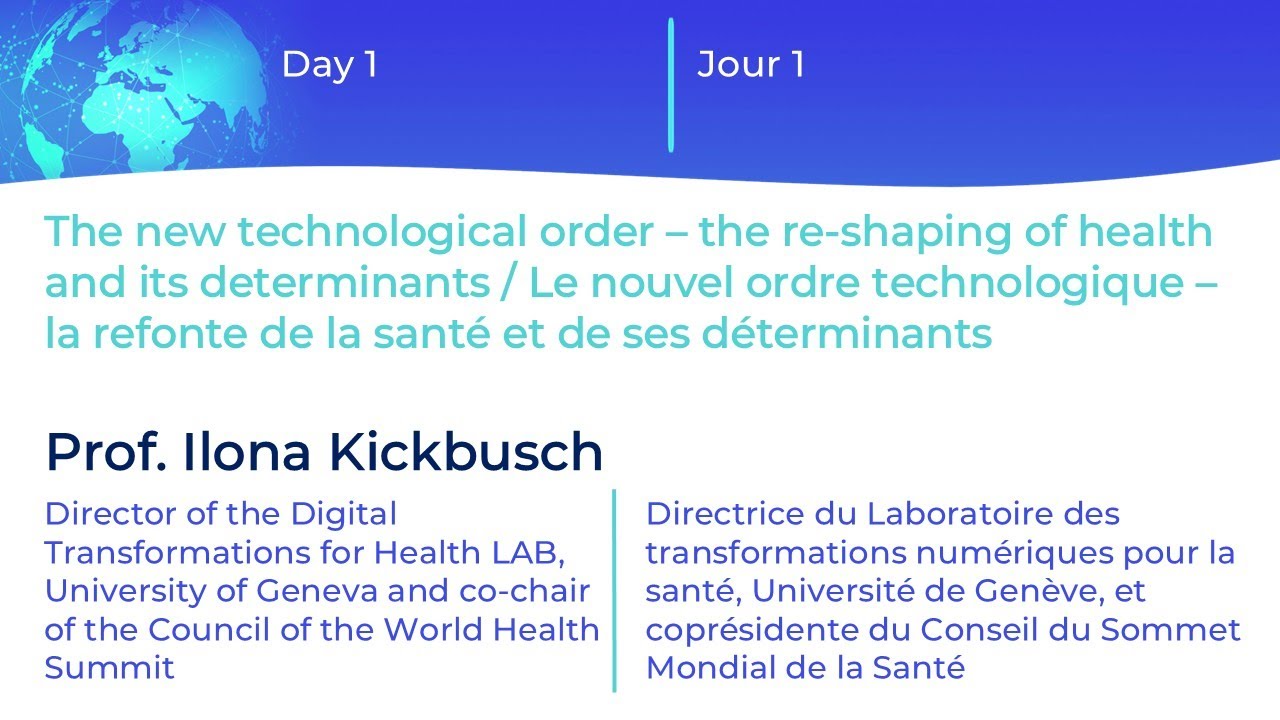 Day 1

Jour 1

The new technological order – the re-shaping of health and its determinants / Le nouvel ordre technologique – la refonte de la santé et de ses déterminants

Prof. Ilona Kickbusch

Director of the Digital Transformations for Health LAB, University of Geneva and co-chair of the Council of the World Health Summit

Directrice du Laboratoire des transformations numériques pour la santé, Université de Genève, et coprésidente du Conseil du Sommet Mondial de la Santé